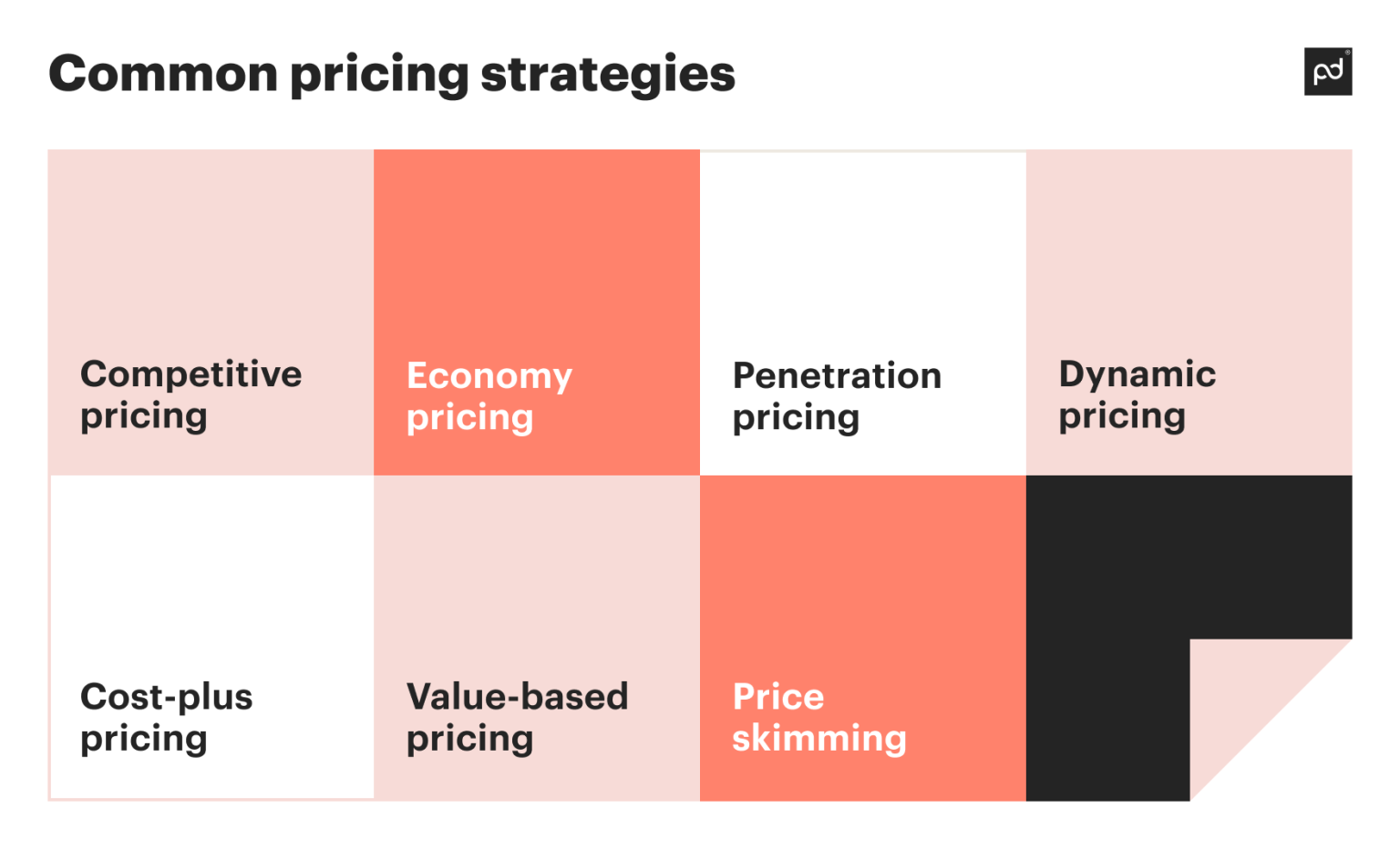 Common pricing strategies

pd

Competitive pricing

Economy pricing

Penetration pricing

Dynamic pricing

Cost-plus pricing

Value-based pricing

Price skimming